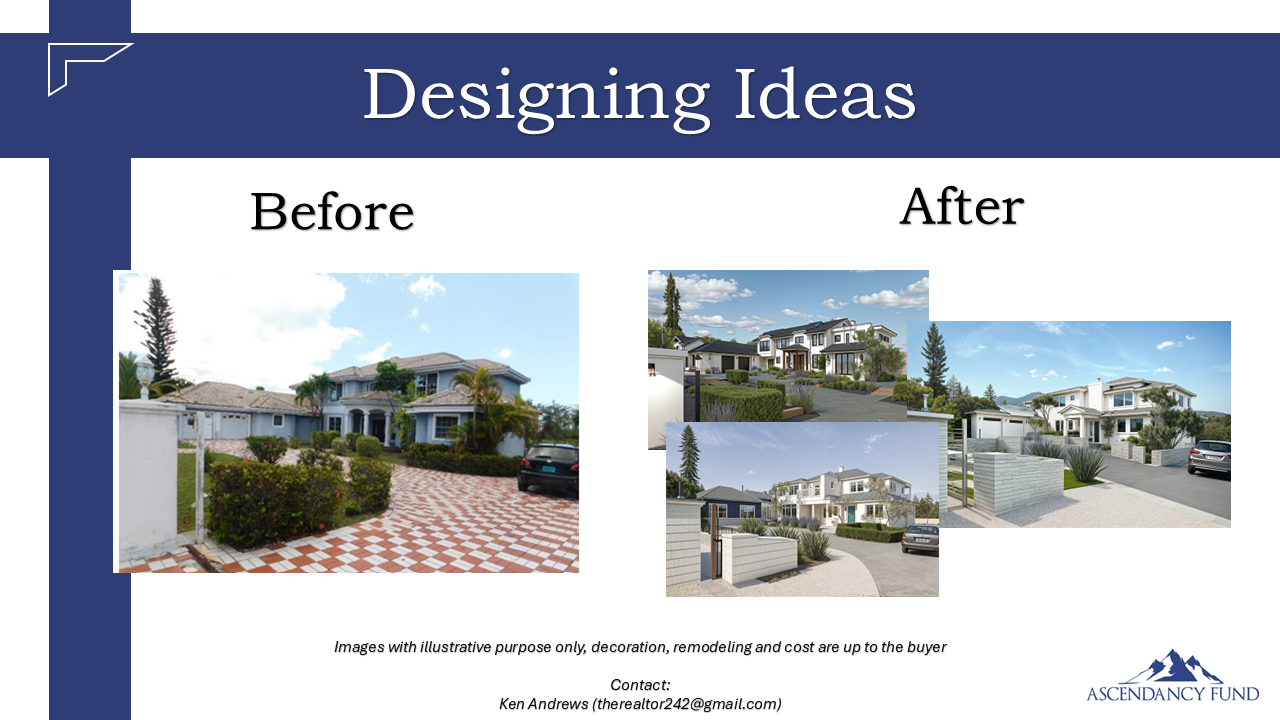 Designing Ideas

Before

After

Images with illustrative purpose only, decoration, remodeling and cost are up to the buyer

Contact:
Ken Andrews (therealtor242@gmail.com)

ASCENDANCY FUND